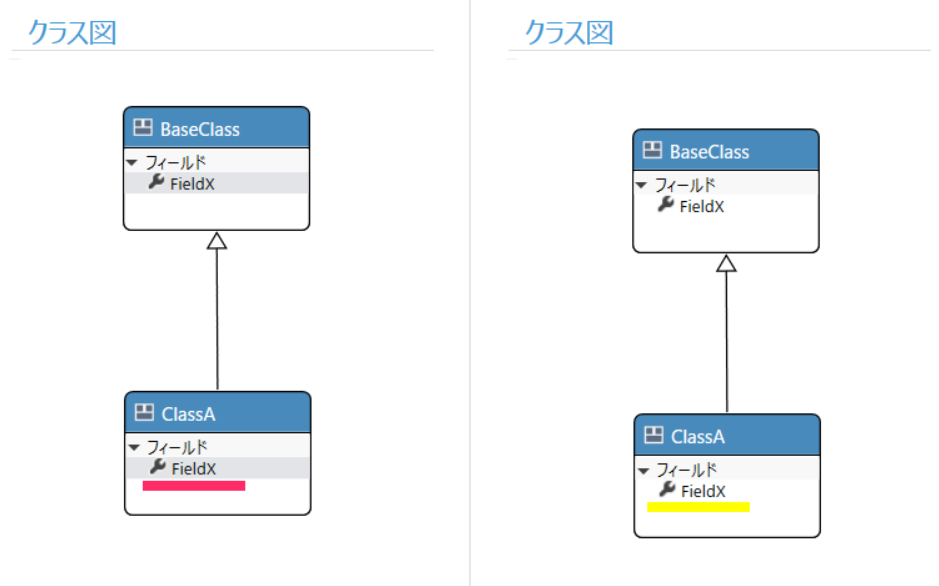 クラス図

BaseClass
フィールド
FieldX

ClassA
フィールド
FieldX

クラス図

BaseClass
フィールド
FieldX

ClassA
フィールド
FieldX